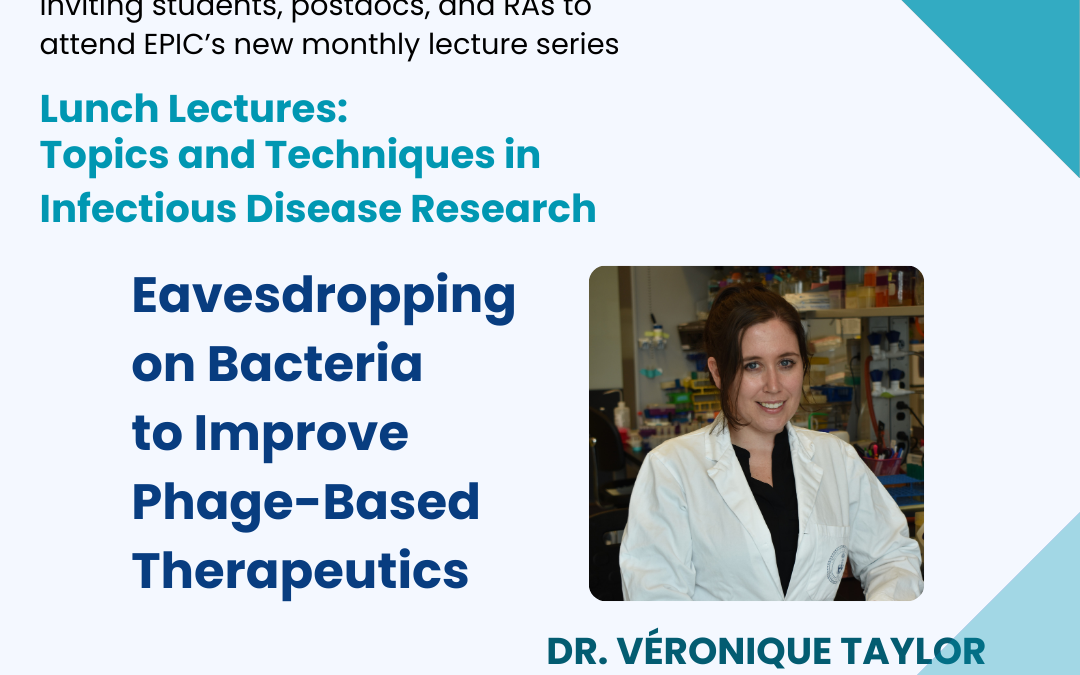 Inviting students, postdocs, and RAs to attend EPIC's new monthly lecture series

Lunch Lectures:
Topics and Techniques in Infectious Disease Research

Eavesdropping on Bacteria to Improve Phage-Based Therapeutics

DR. VÉRONIQUE TAYLOR